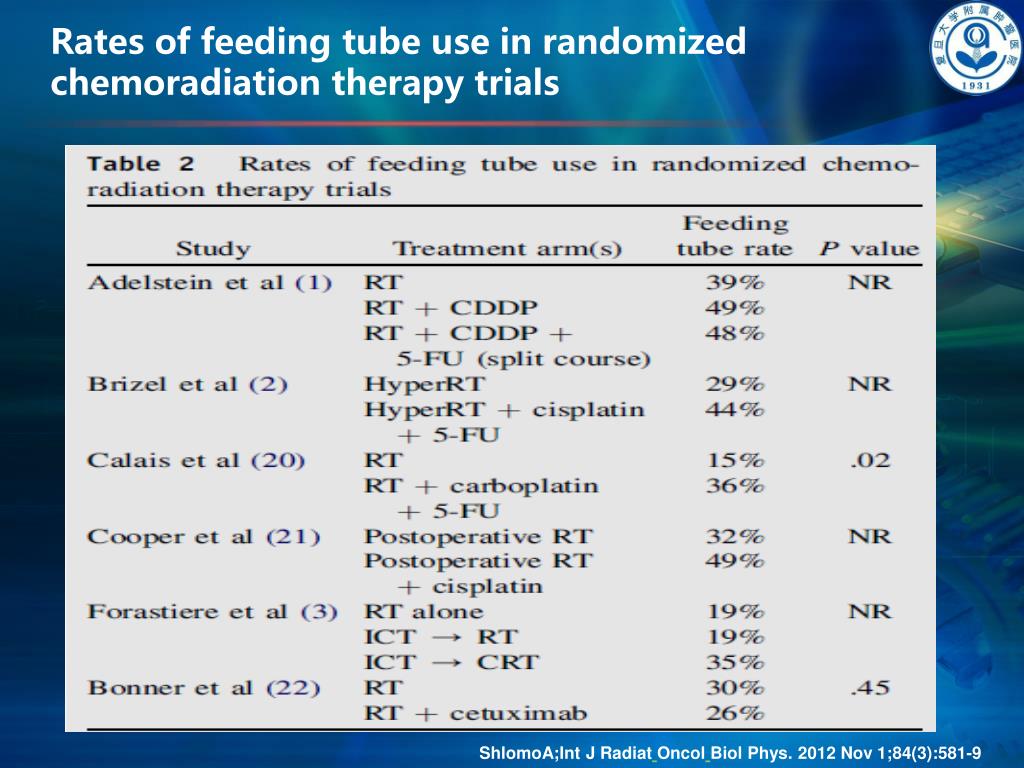 Rates of feeding tube use in randomized chemoradiation therapy trials

1931

Table 2 Rates of feeding tube use in randomized chemoradiation therapy trials

| Study | Treatment arm(s) | Feeding tube rate | P value |
|---|---|---|---|
| Adelstein et al (1) | RT | 39% | NR |
| | RT + CDDP | 49% | |
| | RT + CDDP + 5-FU (split course) | 48% | |
| Brizel et al (2) | HyperRT | 29% | NR |
| | HyperRT + cisplatin + 5-FU | 44% | |
| Calais et al (20) | RT | 15% | .02 |
| | RT + carboplatin + 5-FU | 36% | |
| Cooper et al (21) | Postoperative RT | 32% | NR |
| | Postoperative RT + cisplatin | 49% | |
| Forastiere et al (3) | RT alone | 19% | NR |
| | ICT → RT | 19% | |
| | ICT → CRT | 35% | |
| Bonner et al (22) | RT | 30% | .45 |
| | RT + cetuximab | 26% | |

ShlomoA;Int J Radiat Oncol Biol Phys. 2012 Nov 1;84(3):581-9